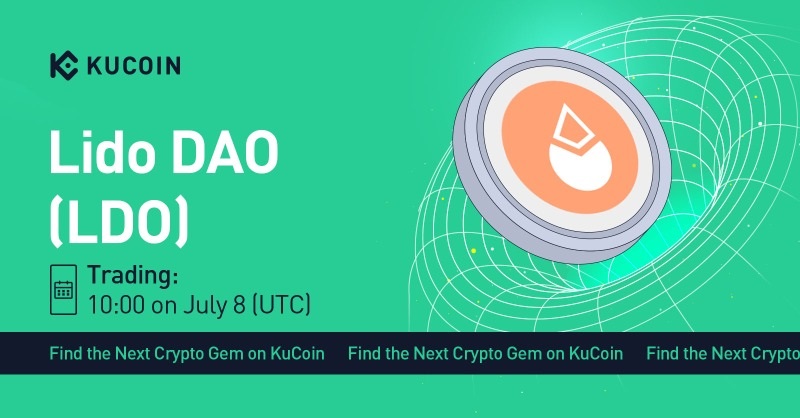 KUCOIN

Lido DAO (LDO)

Trading:
10:00 on July 8 (UTC)

Find the Next Crypto Gem on KuCoin Find the Next Crypto Gem on KuCoin Find the Next Crypto